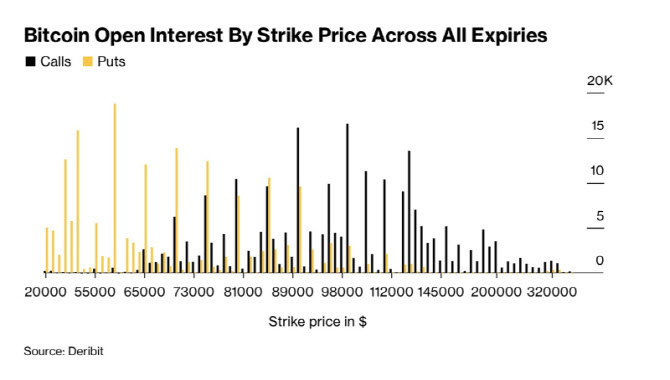 Bitcoin Open Interest By Strike Price Across All Expiries

Calls Puts

20K
15
10
5
0

20000 55000 65000 73000 81000 89000 98000 112000 145000 200000 320000

Strike price in $

Source: Deribit